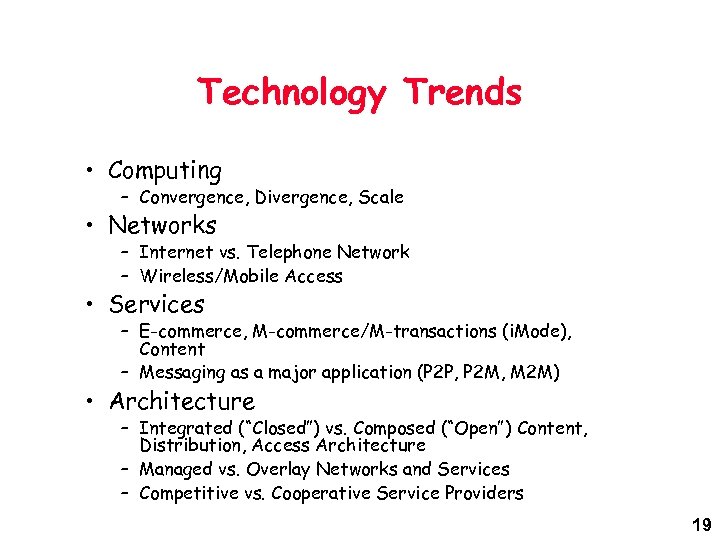 Technology Trends

• Computing
– Convergence, Divergence, Scale
• Networks
– Internet vs. Telephone Network
– Wireless/Mobile Access
• Services
– E-commerce, M-commerce/M-transactions (iMode), Content
– Messaging as a major application (P2P, P2M, M2M)
• Architecture
– Integrated ("Closed") vs. Composed ("Open") Content, Distribution, Access Architecture
– Managed vs. Overlay Networks and Services
– Competitive vs. Cooperative Service Providers

19